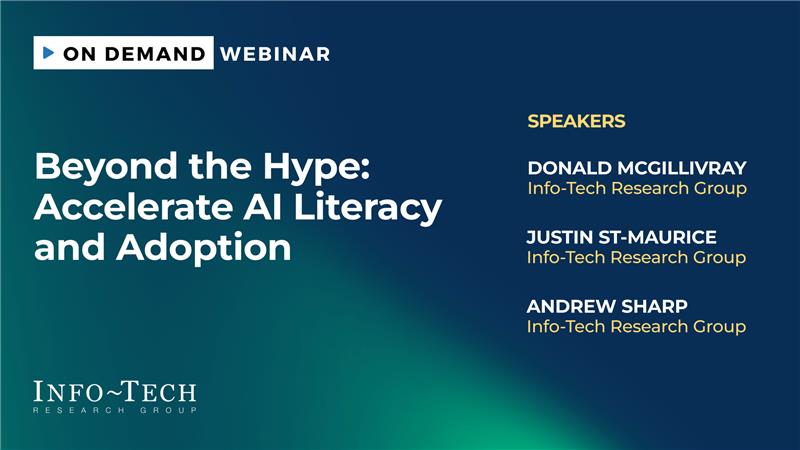 ON DEMAND WEBINAR

Beyond the Hype: Accelerate AI Literacy and Adoption

SPEAKERS

DONALD MCGILLIVRAY
Info-Tech Research Group

JUSTIN ST-MAURICE
Info-Tech Research Group

ANDREW SHARP
Info-Tech Research Group

INFO~TECH
RESEARCH GROUP